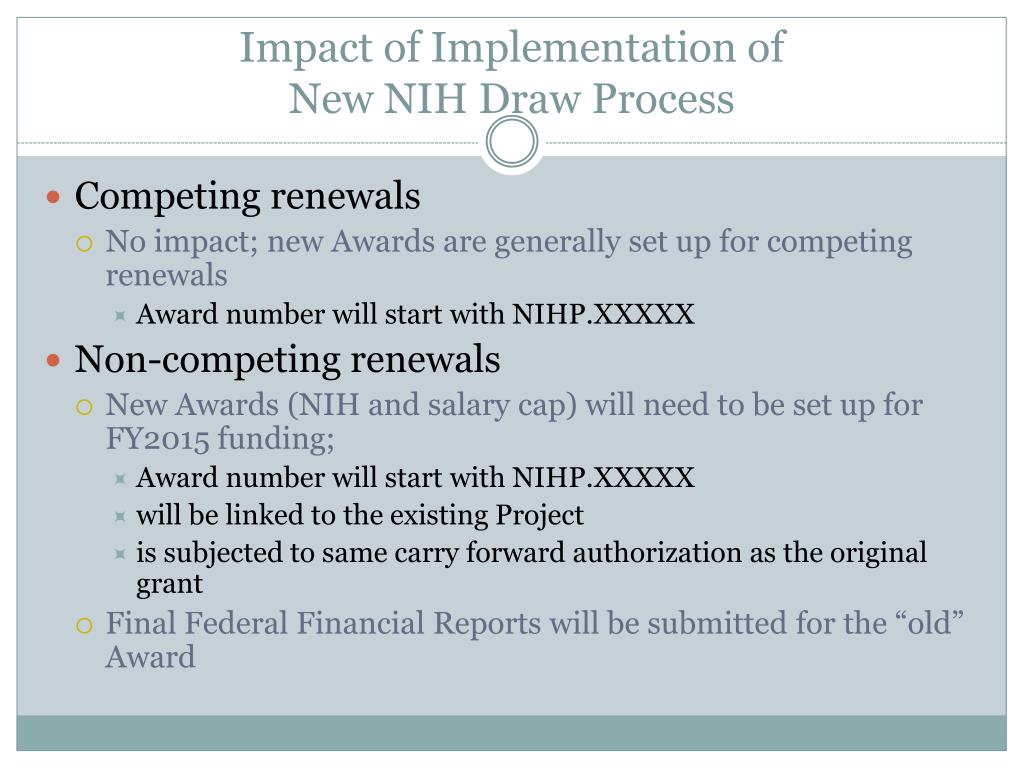 Impact of Implementation of
New NIH Draw Process

Competing renewals
No impact; new Awards are generally set up for competing renewals
Award number will start with NIHP.XXXXX
Non-competing renewals
New Awards (NIH and salary cap) will need to be set up for FY2015 funding;
Award number will start with NIHP.XXXXX
will be linked to the existing Project
is subjected to same carry forward authorization as the original grant
Final Federal Financial Reports will be submitted for the “old” Award